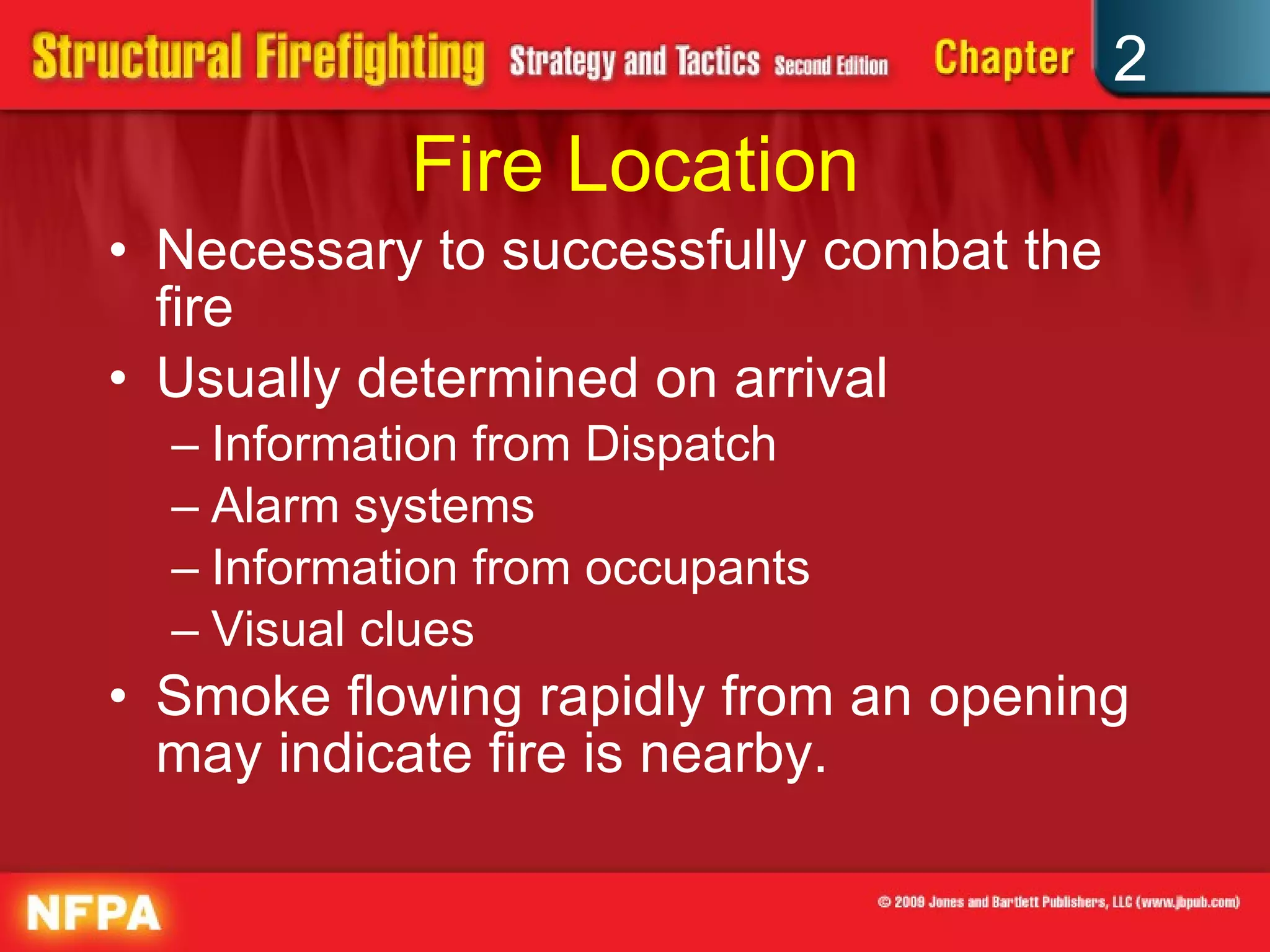 Structural Firefighting Strategy and Tactics Second Edition Chapter 2

Fire Location

• Necessary to successfully combat the fire
• Usually determined on arrival
– Information from Dispatch
– Alarm systems
– Information from occupants
– Visual clues
• Smoke flowing rapidly from an opening may indicate fire is nearby.

NFPA

© 2009 Jones and Bartlett Publishers, LLC (www.jbpub.com)